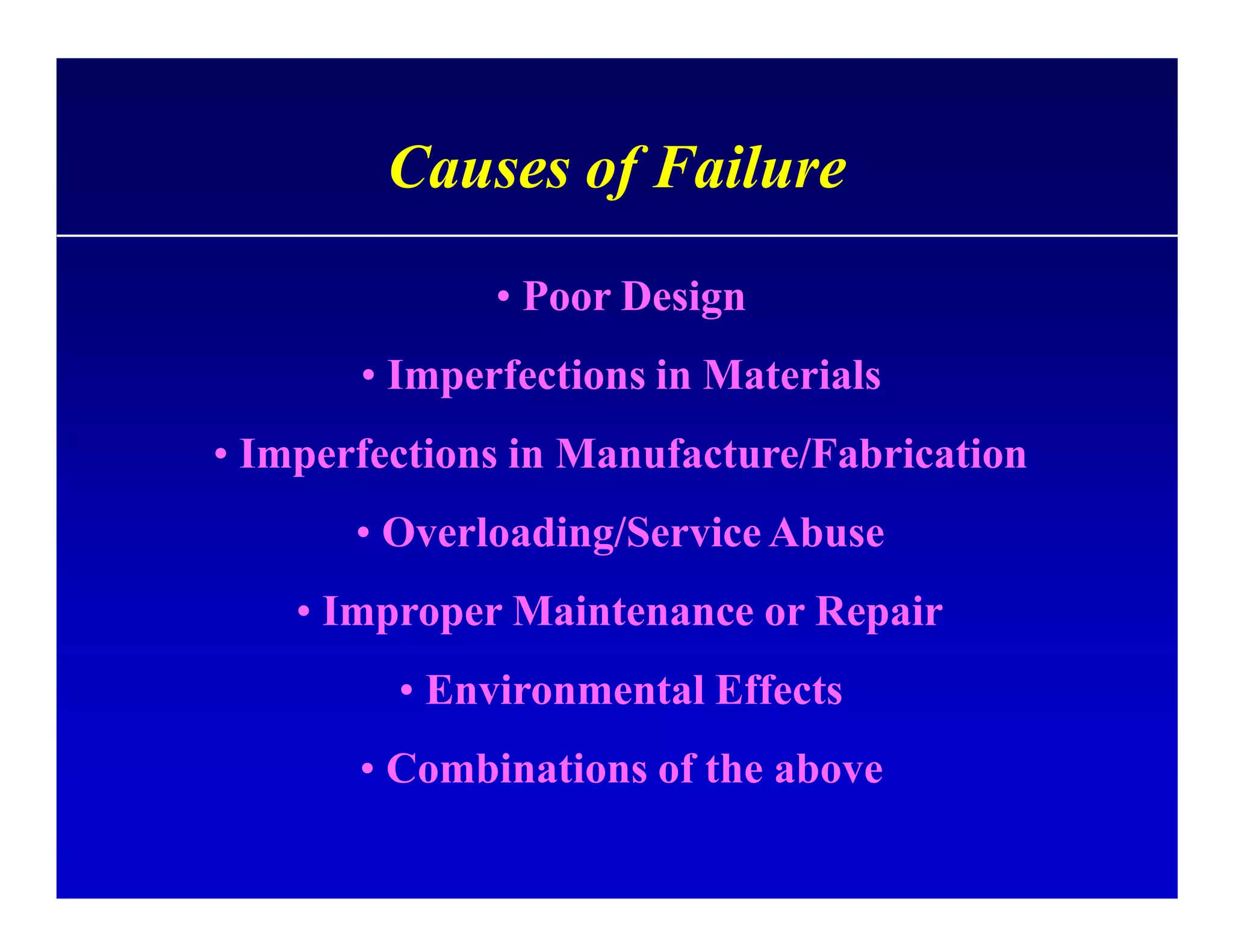 Causes of Failure

• Poor Design

• Imperfections in Materials

• Imperfections in Manufacture/Fabrication

• Overloading/Service Abuse

• Improper Maintenance or Repair

• Environmental Effects

• Combinations of the above